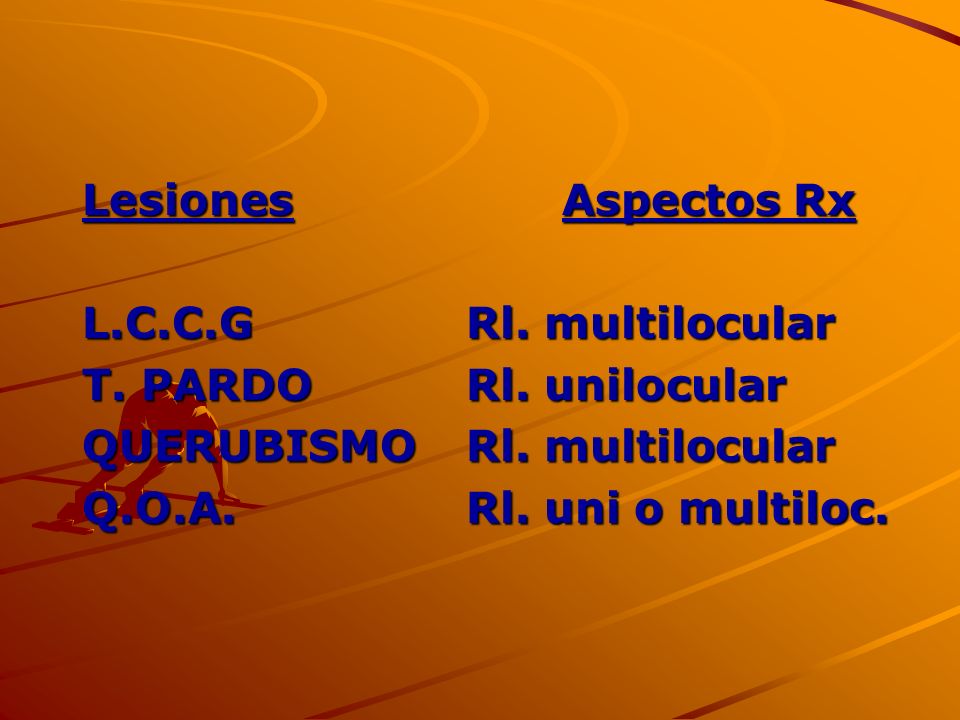 | Lesiones | Aspectos Rx |
|---|---|
| L.C.C.G | Rl. multilocular |
| T. PARDO | Rl. unilocular |
| QUERUBISMO | Rl. multilocular |
| Q.O.A. | Rl. uni o multiloc. |